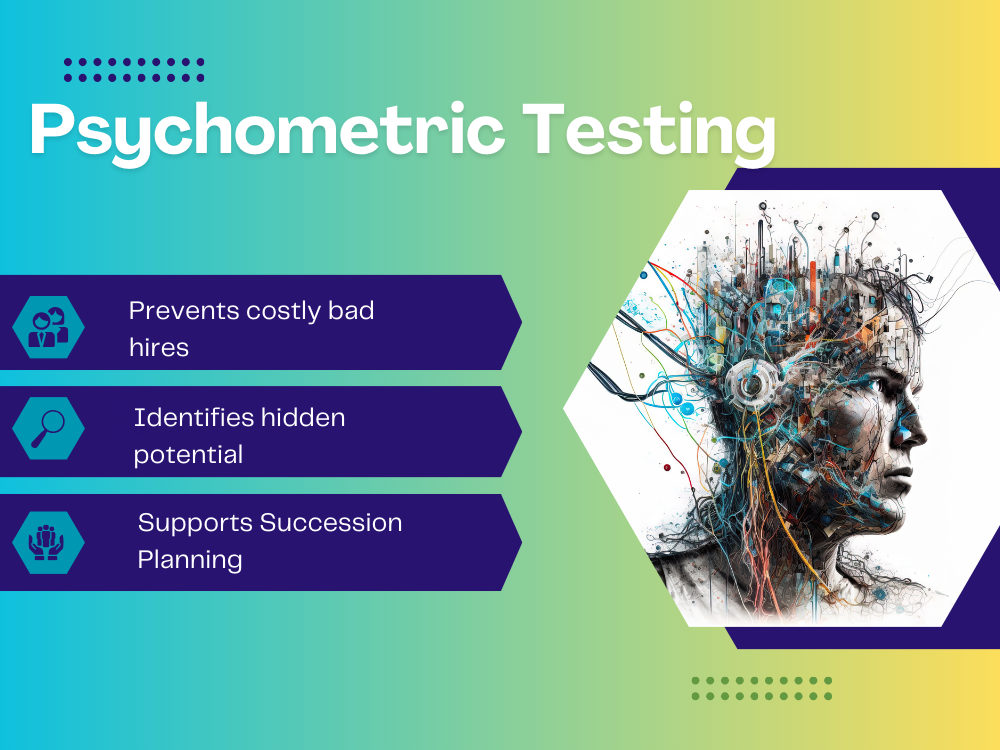 Psychometric Testing

Prevents costly bad hires

Identifies hidden potential

Supports Succession Planning